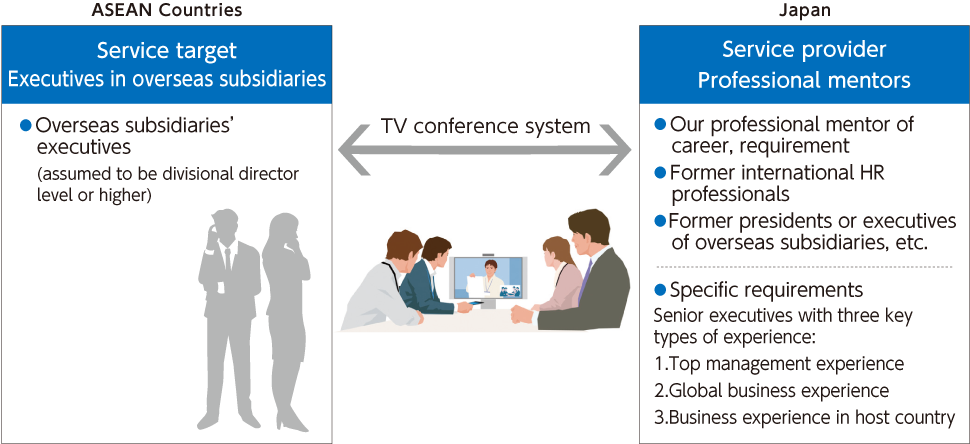 ASEAN Countries

Service target
Executives in overseas subsidiaries

● Overseas subsidiaries' executives
(assumed to be divisional director level or higher)

TV conference system

Japan

Service provider
Professional mentors

● Our professional mentor of career, requirement
● Former international HR professionals
● Former presidents or executives of overseas subsidiaries, etc.

● Specific requirements
Senior executives with three key types of experience:
1.Top management experience
2.Global business experience
3.Business experience in host country